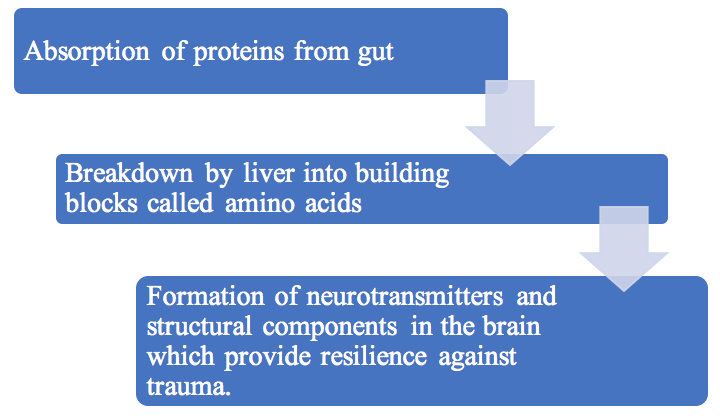 Absorption of proteins from gut

Breakdown by liver into building blocks called amino acids

Formation of neurotransmitters and structural components in the brain which provide resilience against trauma.